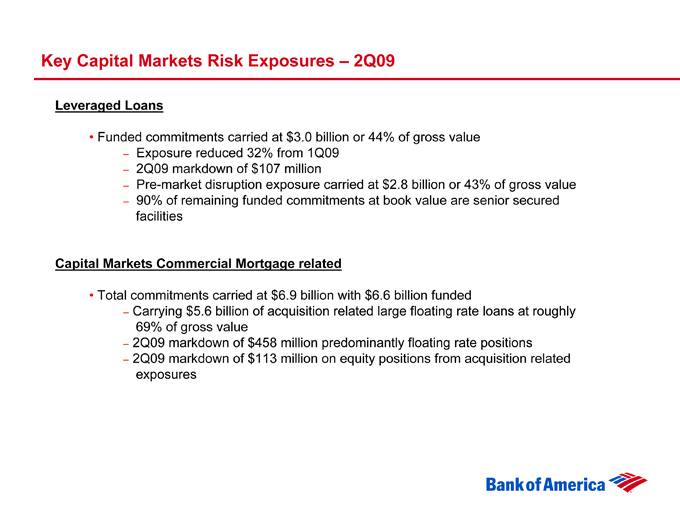 Key Capital Markets Risk Exposures – 2Q09

Leveraged Loans

• Funded commitments carried at \$3.0 billion or 44% of gross value
– Exposure reduced 32% from 1Q09
– 2Q09 markdown of \$107 million
– Pre-market disruption exposure carried at \$2.8 billion or 43% of gross value
– 90% of remaining funded commitments at book value are senior secured facilities

Capital Markets Commercial Mortgage related

• Total commitments carried at \$6.9 billion with \$6.6 billion funded
– Carrying \$5.6 billion of acquisition related large floating rate loans at roughly 69% of gross value
– 2Q09 markdown of \$458 million predominantly floating rate positions
– 2Q09 markdown of \$113 million on equity positions from acquisition related exposures

Bank of America